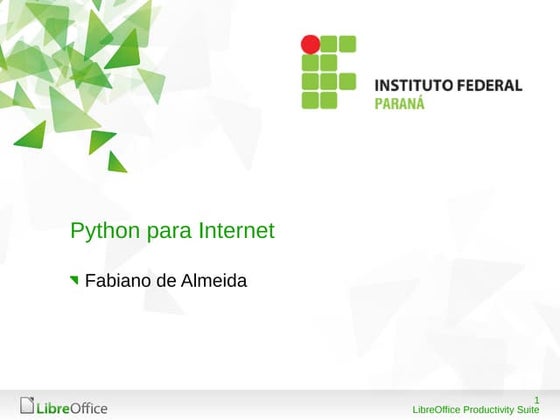 INSTITUTO FEDERAL
PARANÁ

Python para Internet

Fabiano de Almeida

LibreOffice

1
LibreOffice Productivity Suite